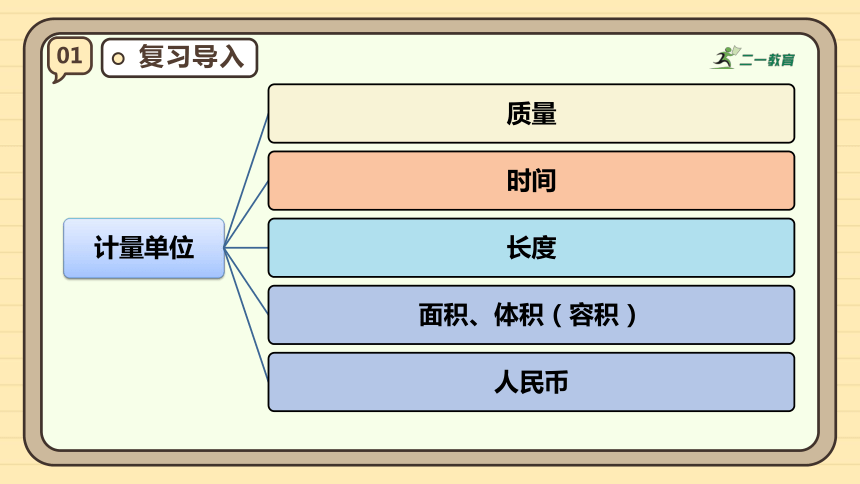 01 复习导入

二一教育

计量单位

质量

时间

长度

面积、体积（容积）

人民币